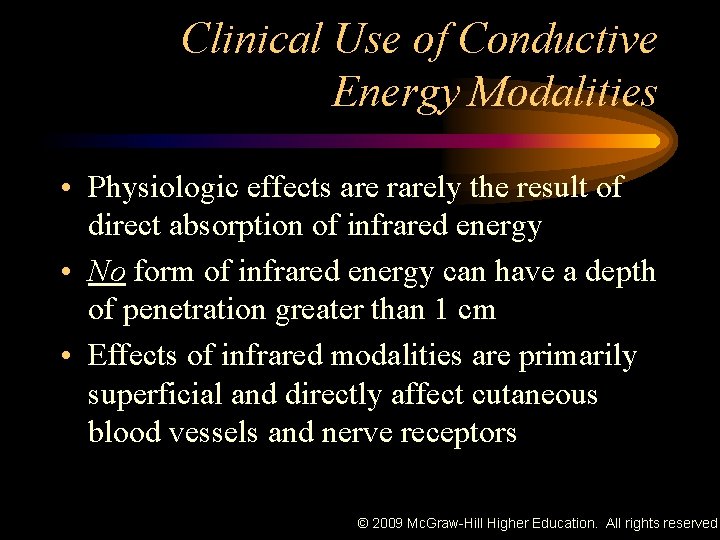 Clinical Use of Conductive Energy Modalities

• Physiologic effects are rarely the result of direct absorption of infrared energy
• No form of infrared energy can have a depth of penetration greater than 1 cm
• Effects of infrared modalities are primarily superficial and directly affect cutaneous blood vessels and nerve receptors

© 2009 McGraw-Hill Higher Education. All rights reserved